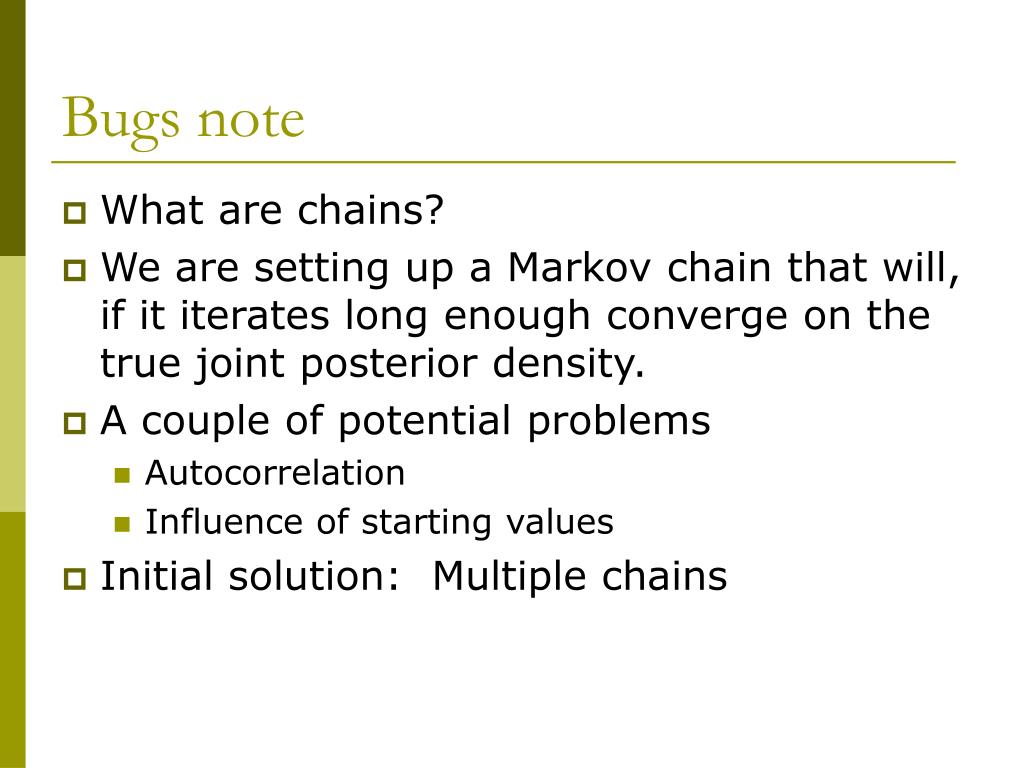 Bugs note

What are chains?

We are setting up a Markov chain that will, if it iterates long enough converge on the true joint posterior density.

A couple of potential problems

Autocorrelation

Influence of starting values

Initial solution:  Multiple chains